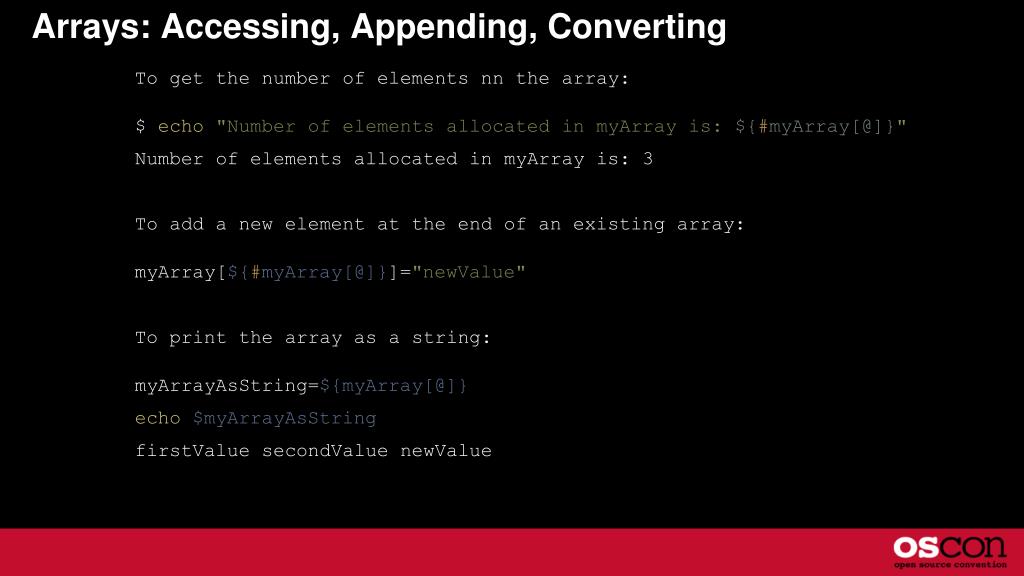 Arrays: Accessing, Appending, Converting

To get the number of elements nn the array:

$ echo "Number of elements allocated in myArray is: ${#myArray[@]}"
Number of elements allocated in myArray is: 3

To add a new element at the end of an existing array:

myArray[${#myArray[@]}]="newValue"

To print the array as a string:

myArrayAsString=${myArray[@]}
echo $myArrayAsString
firstValue secondValue newValue

OSCON
open source convention